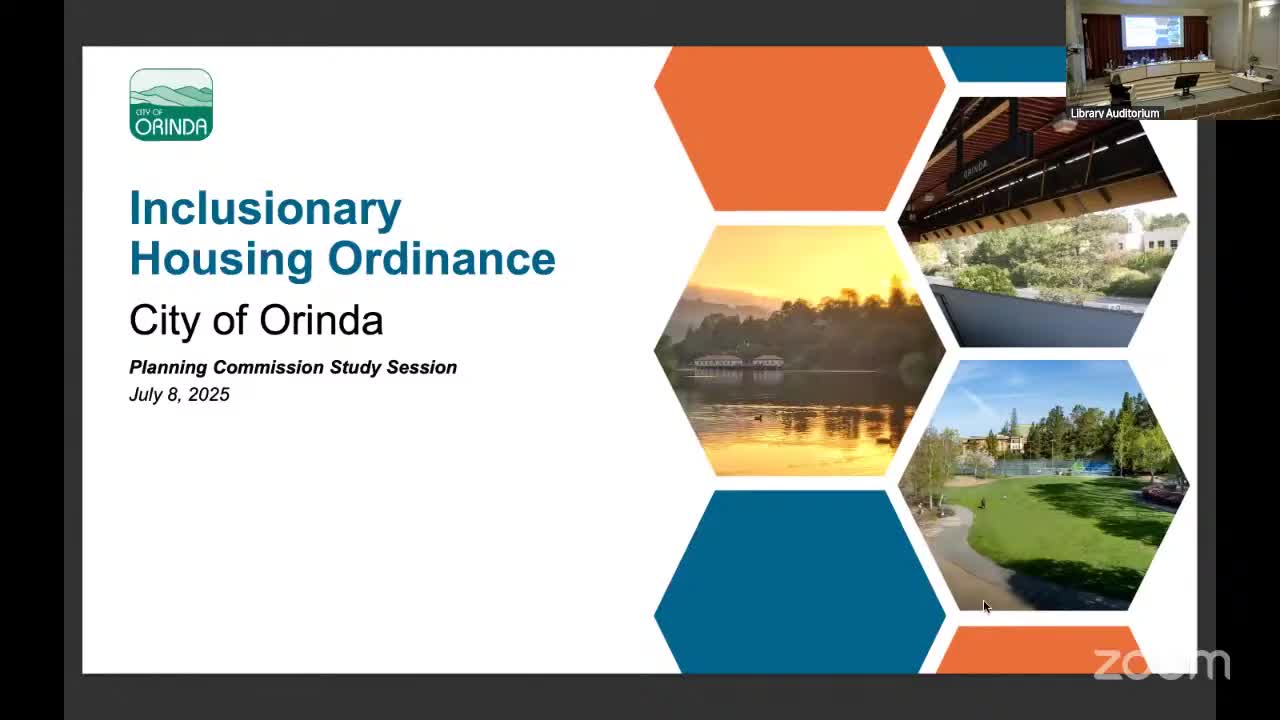 CITY OF
ORINDA

Inclusionary Housing Ordinance
City of Orinda

Planning Commission Study Session
July 8, 2025

ORINDA

Library Auditorium

zoom